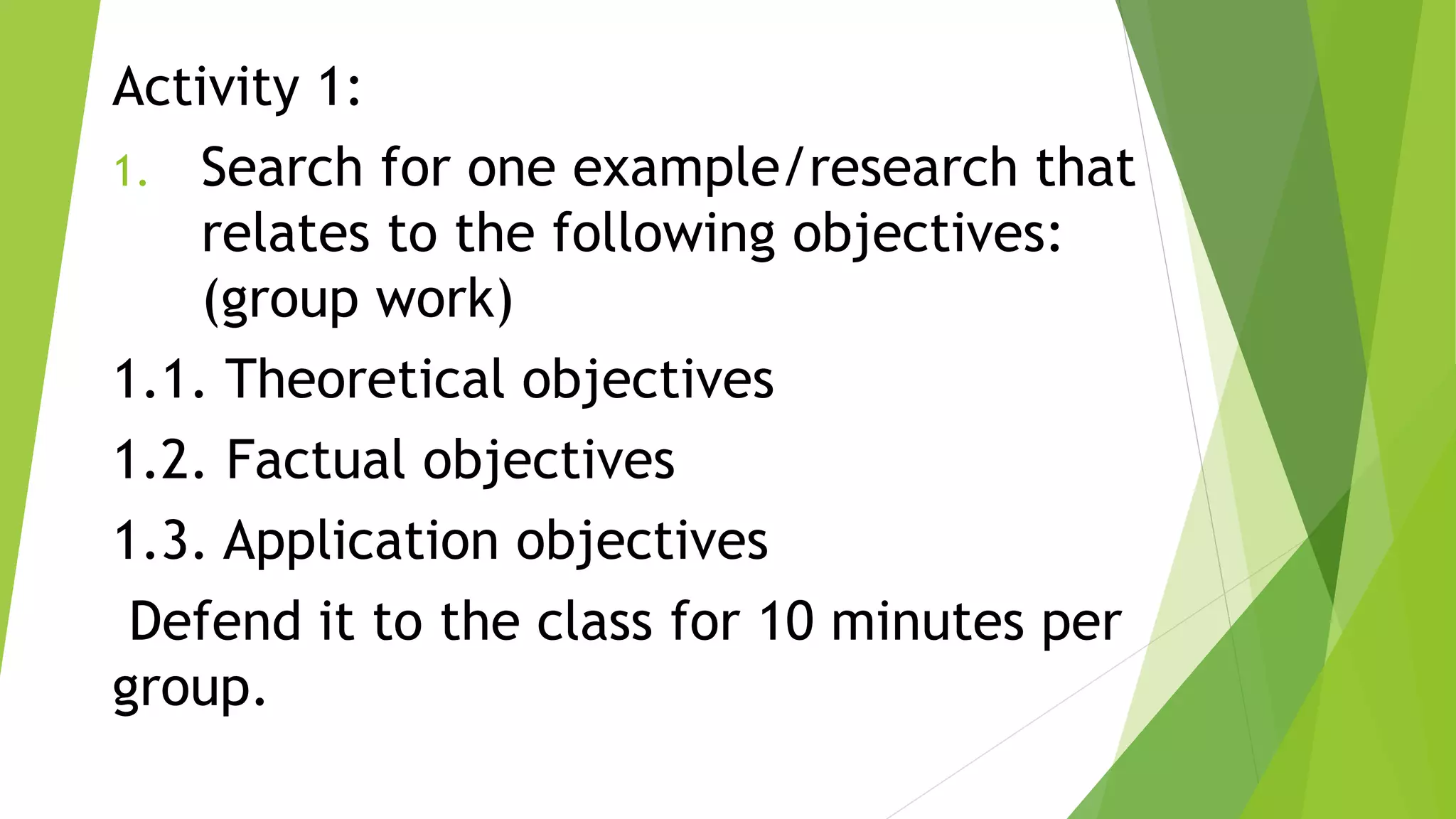 Activity 1:

1. Search for one example/research that relates to the following objectives: (group work)

1.1. Theoretical objectives

1.2. Factual objectives

1.3. Application objectives

Defend it to the class for 10 minutes per group.